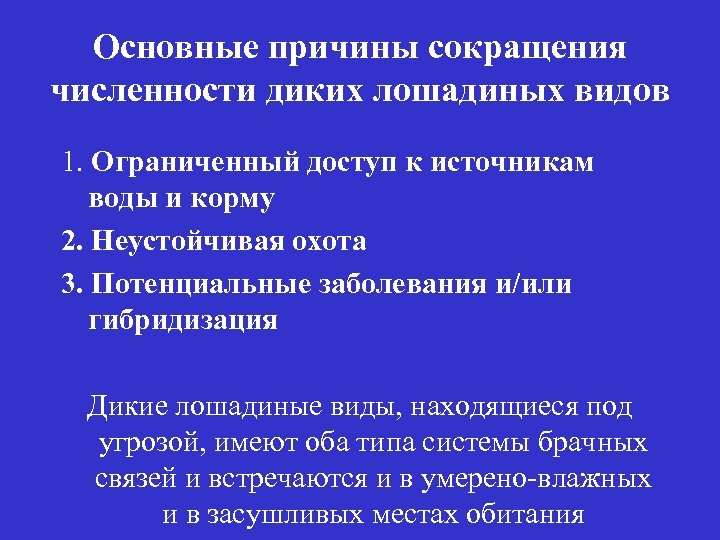 Основные причины сокращения численности диких лошадиных видов

1. Ограниченный доступ к источникам воды и корму

2. Неустойчивая охота

3. Потенциальные заболевания и/или гибридизация

Дикие лошадиные виды, находящиеся под угрозой, имеют оба типа системы брачных связей и встречаются и в умерено-влажных и в засушливых местах обитания